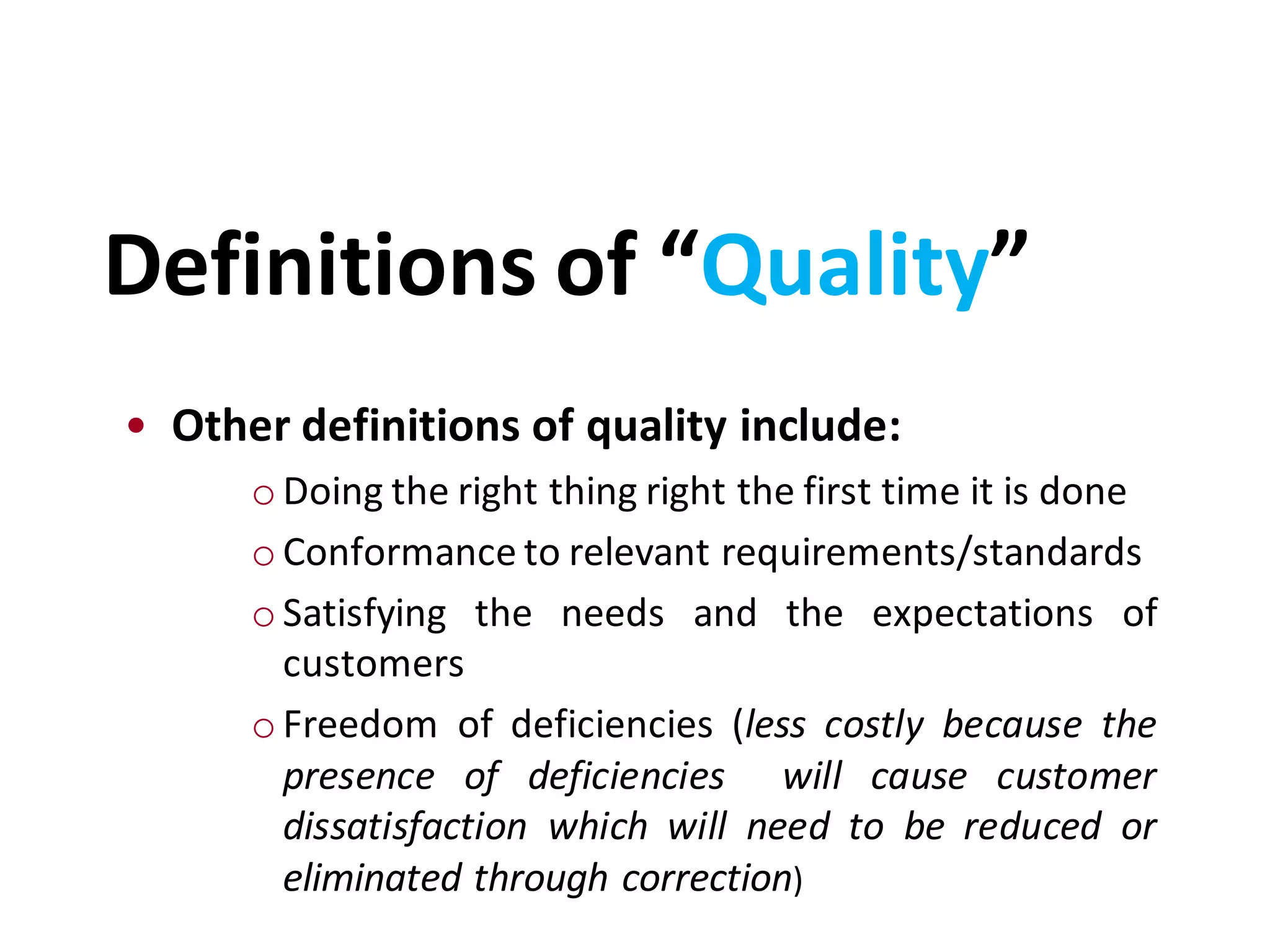 Definitions of “Quality”

• Other definitions of quality include:

o Doing the right thing right the first time it is done

o Conformance to relevant requirements/standards

o Satisfying the needs and the expectations of customers

o Freedom of deficiencies (less costly because the presence of deficiencies will cause customer dissatisfaction which will need to be reduced or eliminated through correction)